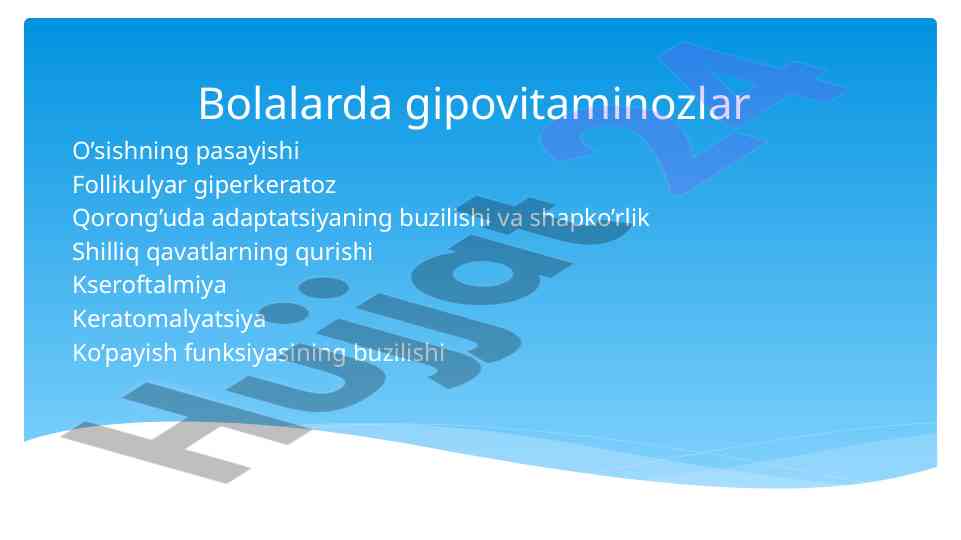 Bolalarda gipovitaminozlar

O’sishning pasayishi
Follikulyar giperkeratoz
Qorong’uda adaptatsiyaning buzilishi va shapko’rlik
Shilliq qavatlarning qurishi
Kseroftalmiya
Keratomalyatsiya
Ko’payish funksiyasining buzilishi

Hujjat 24